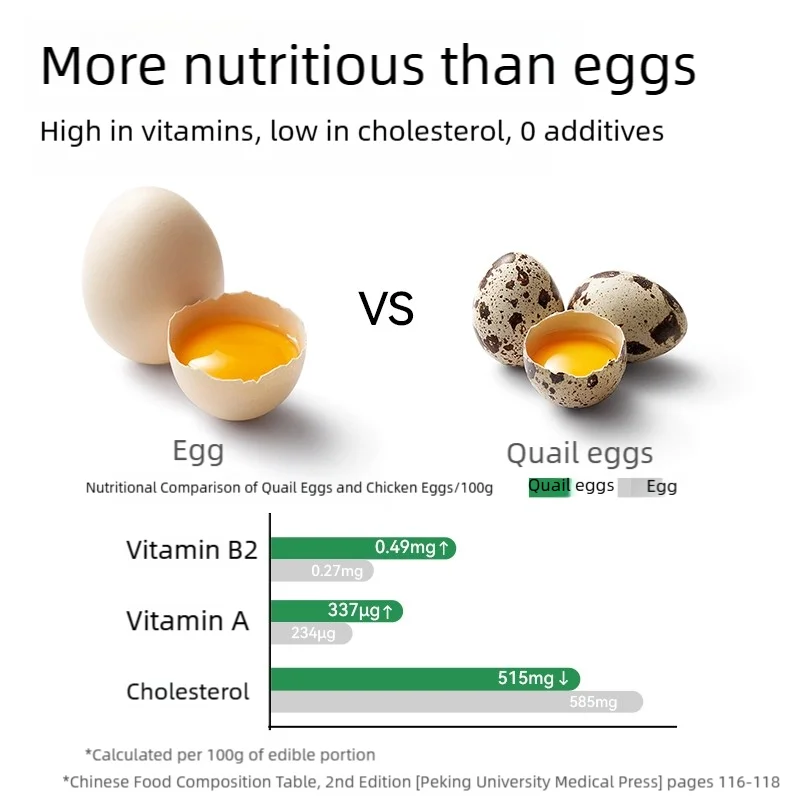 More nutritious than eggs

High in vitamins, low in cholesterol, 0 additives

VS

Egg

Quail eggs

Nutritional Comparison of Quail Eggs and Chicken Eggs/100g

Quail eggs Egg

Vitamin B2 0.49mg↑ 0.27mg

Vitamin A 337μg↑ 234μg

Cholesterol 515mg↓ 585mg

*Calculated per 100g of edible portion

*Chinese Food Composition Table, 2nd Edition [Peking University Medical Press] pages 116-118